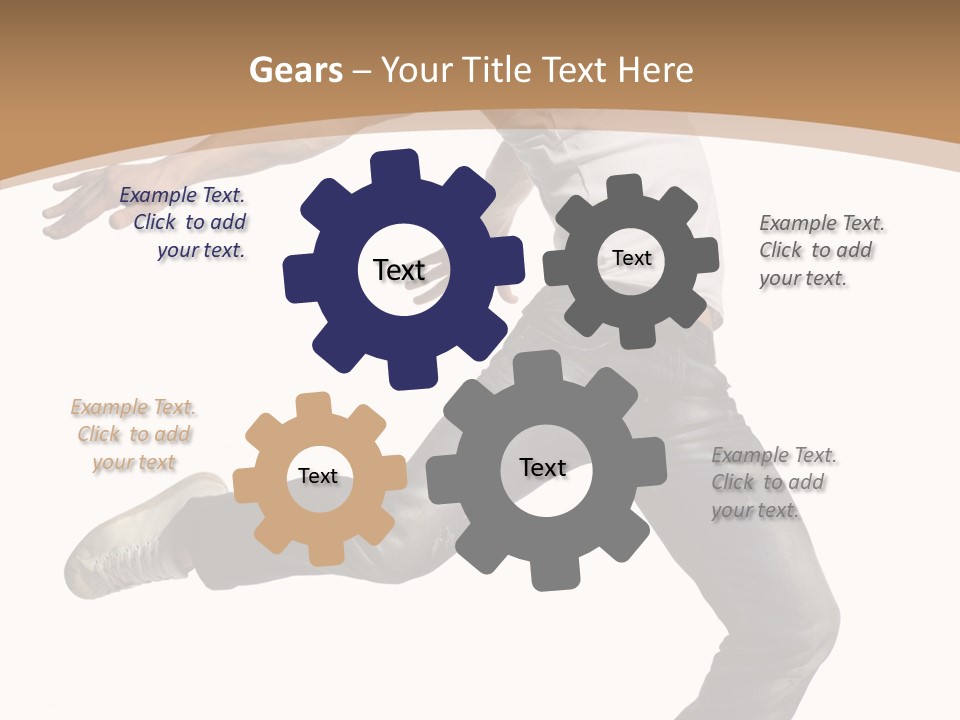 Gears – Your Title Text Here

Example Text. Click to add your text.

Text

Text

Example Text. Click to add your text.

Example Text. Click to add your text

Text

Text

Example Text. Click to add your text.